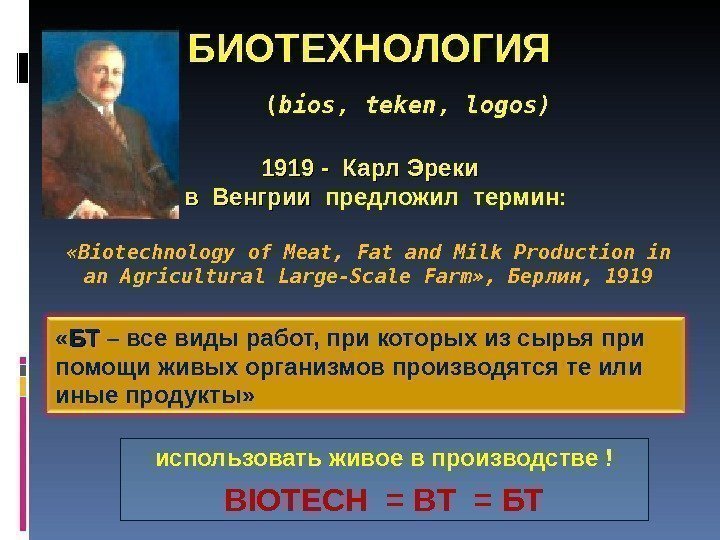 БИОТЕХНОЛОГИЯ

(bios, teken, logos)

1919 - Карл Эреки в Венгрии предложил термин:

«Biotechnology of Meat, Fat and Milk Production in an Agricultural Large-Scale Farm», Берлин, 1919

«БТ – все виды работ, при которых из сырья при помощи живых организмов производятся те или иные продукты»

использовать живое в производстве !

BIOTECH = BT = БТ